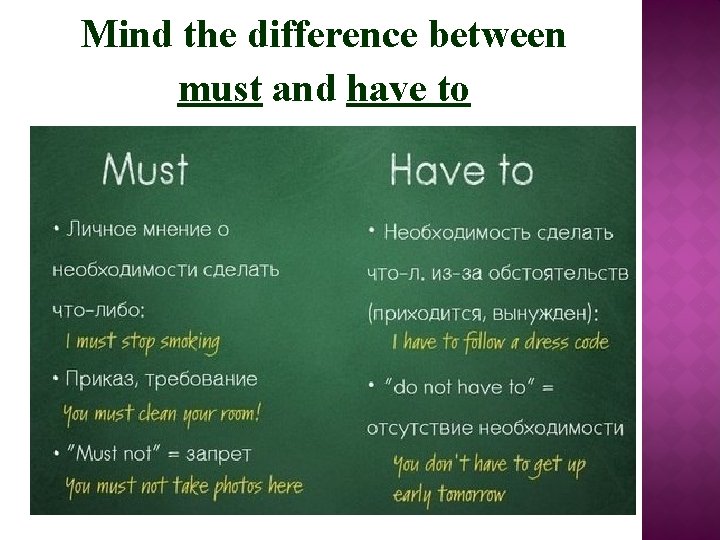 Mind the difference between must and have to

Must

• Личное мнение о необходимости сделать что-либо:
I must stop smoking

• Приказ, требование
You must clean your room!

• "Must not" = запрет
You must not take photos here

Have to

• Необходимость сделать что-л. из-за обстоятельств (приходится, вынужден):
I have to follow a dress code

• "do not have to" = отсутствие необходимости
You don't have to get up early tomorrow